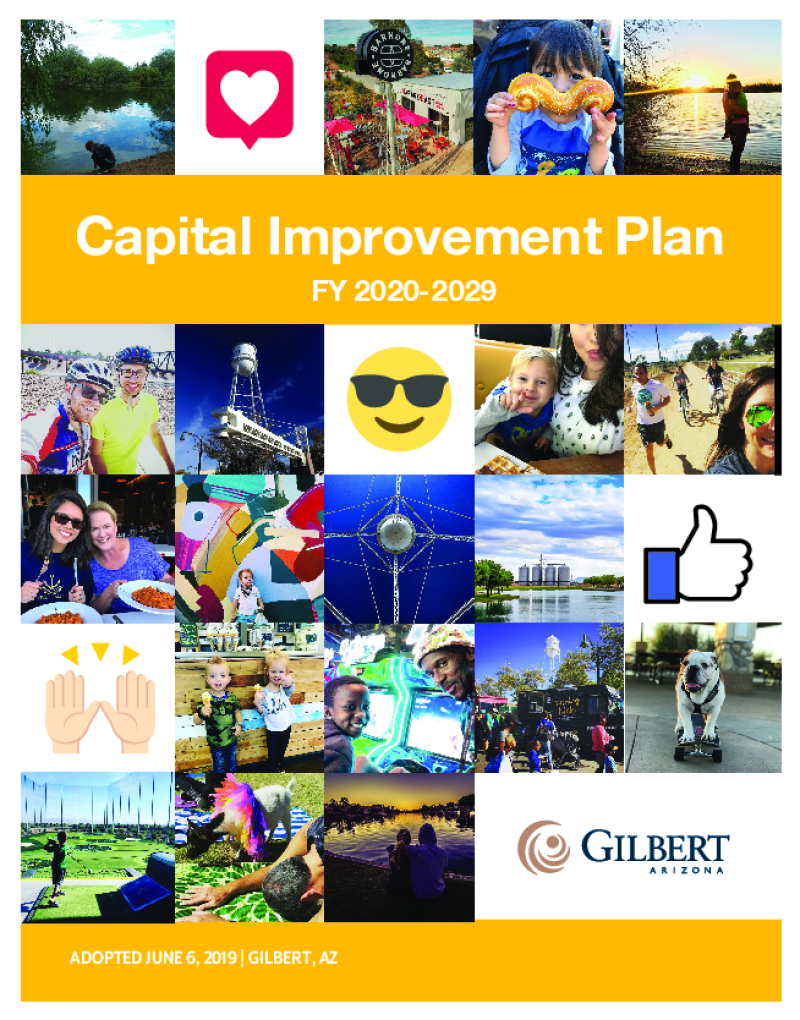 Capital Improvement Plan
FY 2020-2029

GILBERT
ARIZONA

ADOPTED JUNE 6, 2019 | GILBERT, AZ